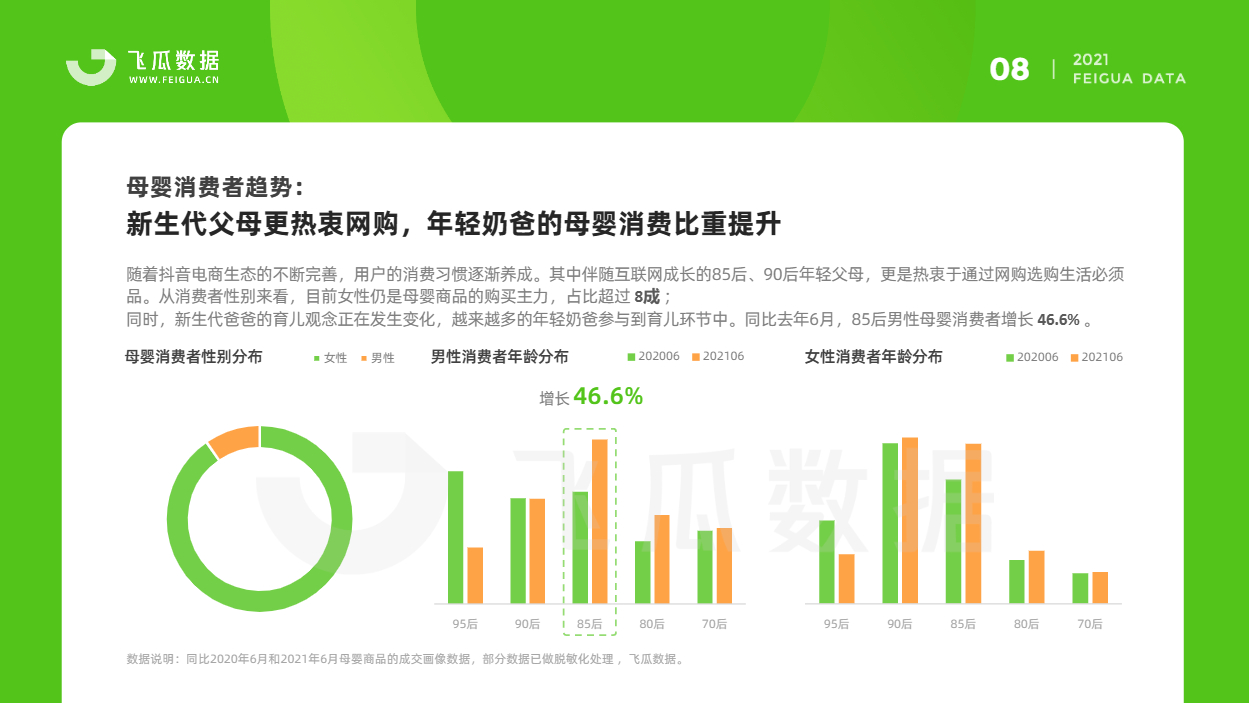 飞瓜数据
WWW.FEIGUA.CN

08 | 2021
FEIGUA DATA

母婴消费者趋势：
新生代父母更热衷网购，年轻奶爸的母婴消费比重提升

随着抖音电商生态的不断完善，用户的消费习惯逐渐养成。其中伴随互联网成长的85后、90后年轻父母，更是热衷于通过网购选购生活必须品。从消费者性别来看，目前女性仍是母婴商品的购买主力，占比超过 8成；
同时，新生代爸爸的育儿观念正在发生变化，越来越多的年轻奶爸参与到育儿环节中。同比去年6月，85后男性母婴消费者增长 46.6% 。

母婴消费者性别分布 女性 男性

男性消费者年龄分布 202006 202106

增长 46.6%

95后 90后 85后 80后 70后

女性消费者年龄分布 202006 202106

95后 90后 85后 80后 70后

飞瓜数据

数据说明：同比2020年6月和2021年6月母婴商品的成交画像数据，部分数据已做脱敏化处理，飞瓜数据。